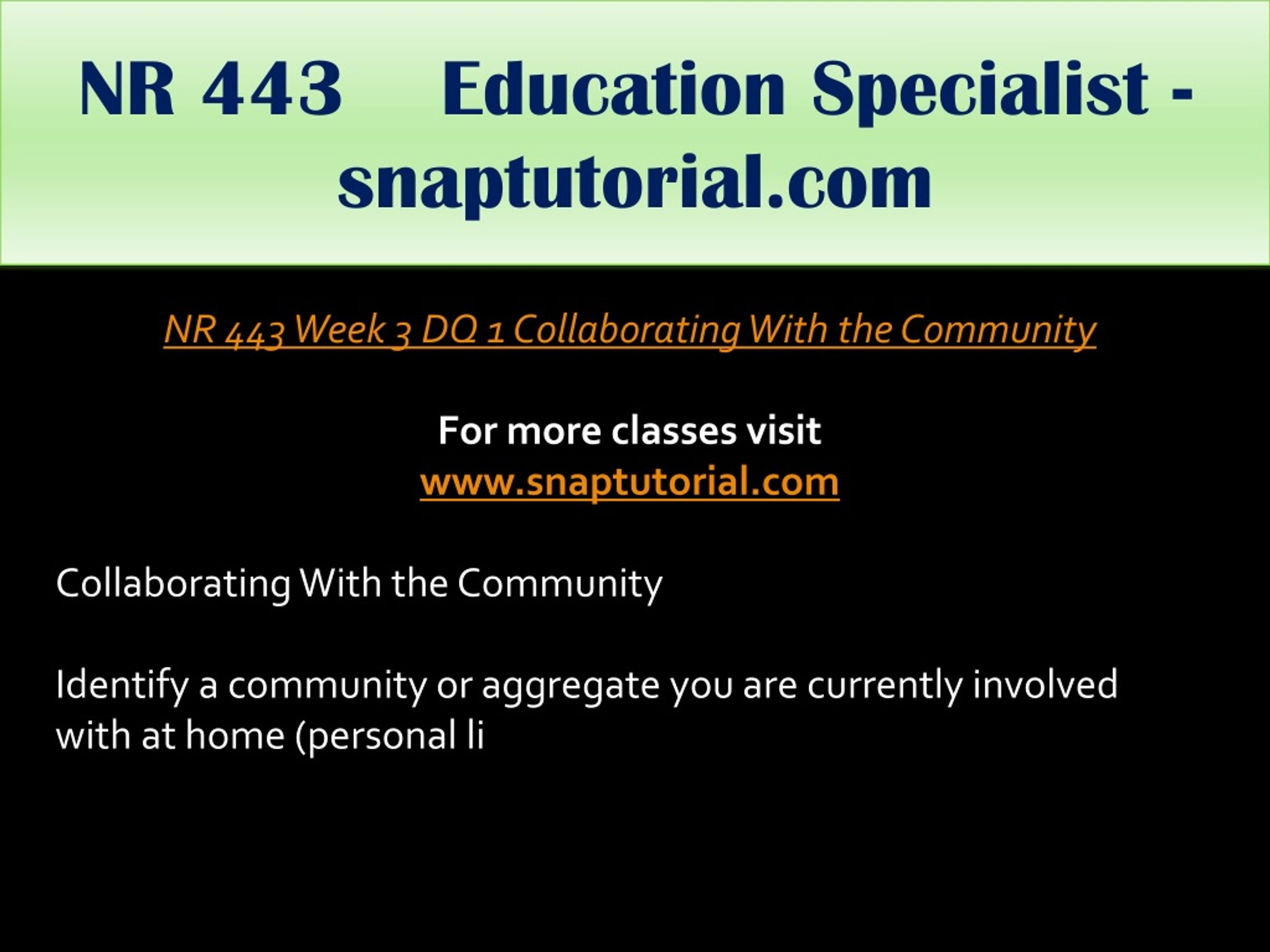 NR 443 Education Specialist - snaptutorial.com

NR 443 Week 3 DQ 1 Collaborating With the Community

For more classes visit
www.snaptutorial.com

Collaborating With the Community

Identify a community or aggregate you are currently involved with at home (personal li